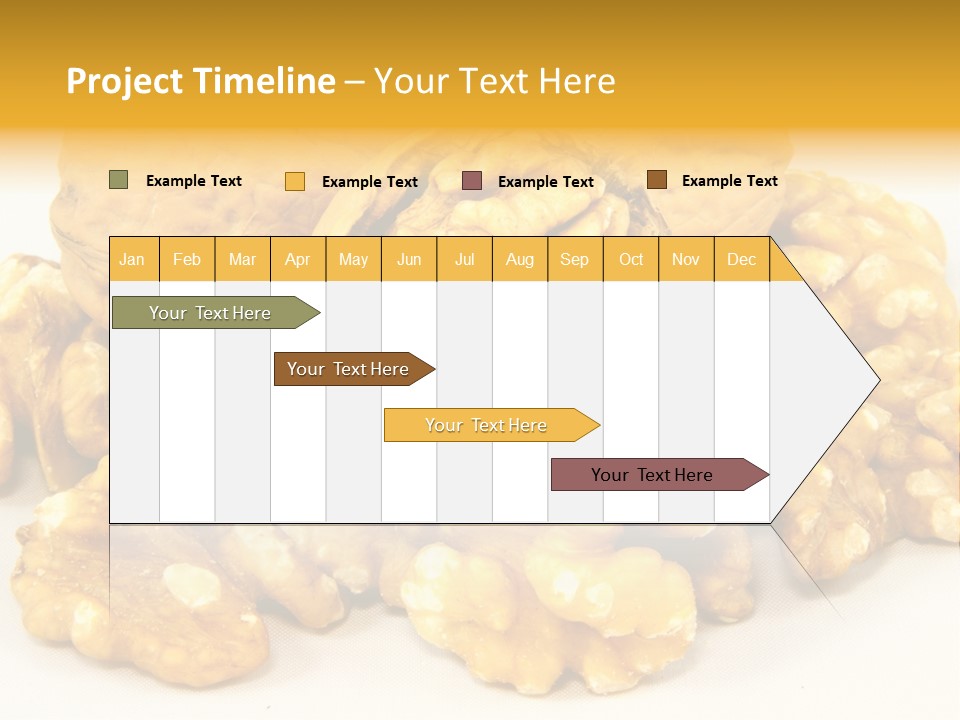 Project Timeline – Your Text Here

Example Text
Example Text
Example Text
Example Text

| Jan | Feb | Mar | Apr | May | Jun | Jul | Aug | Sep | Oct | Nov | Dec |
|---|---|---|---|---|---|---|---|---|---|---|---|

Your Text Here
Your Text Here
Your Text Here
Your Text Here